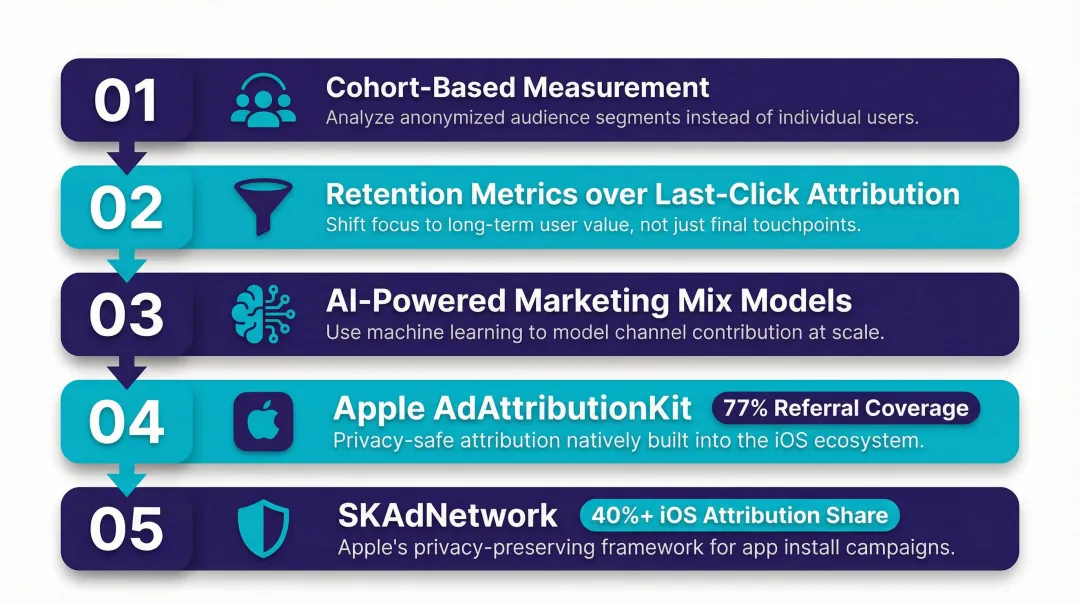 01
Cohort-Based Measurement
Analyze anonymized audience segments instead of individual users.

02
Retention Metrics over Last-Click Attribution
Shift focus to long-term user value, not just final touchpoints.

03
AI-Powered Marketing Mix Models
Use machine learning to model channel contribution at scale.

04
Apple AdAttributionKit
77% Referral Coverage
Privacy-safe attribution natively built into the iOS ecosystem.

05
SKAdNetwork
40%+ iOS Attribution Share
Apple's privacy-preserving framework for app install campaigns.